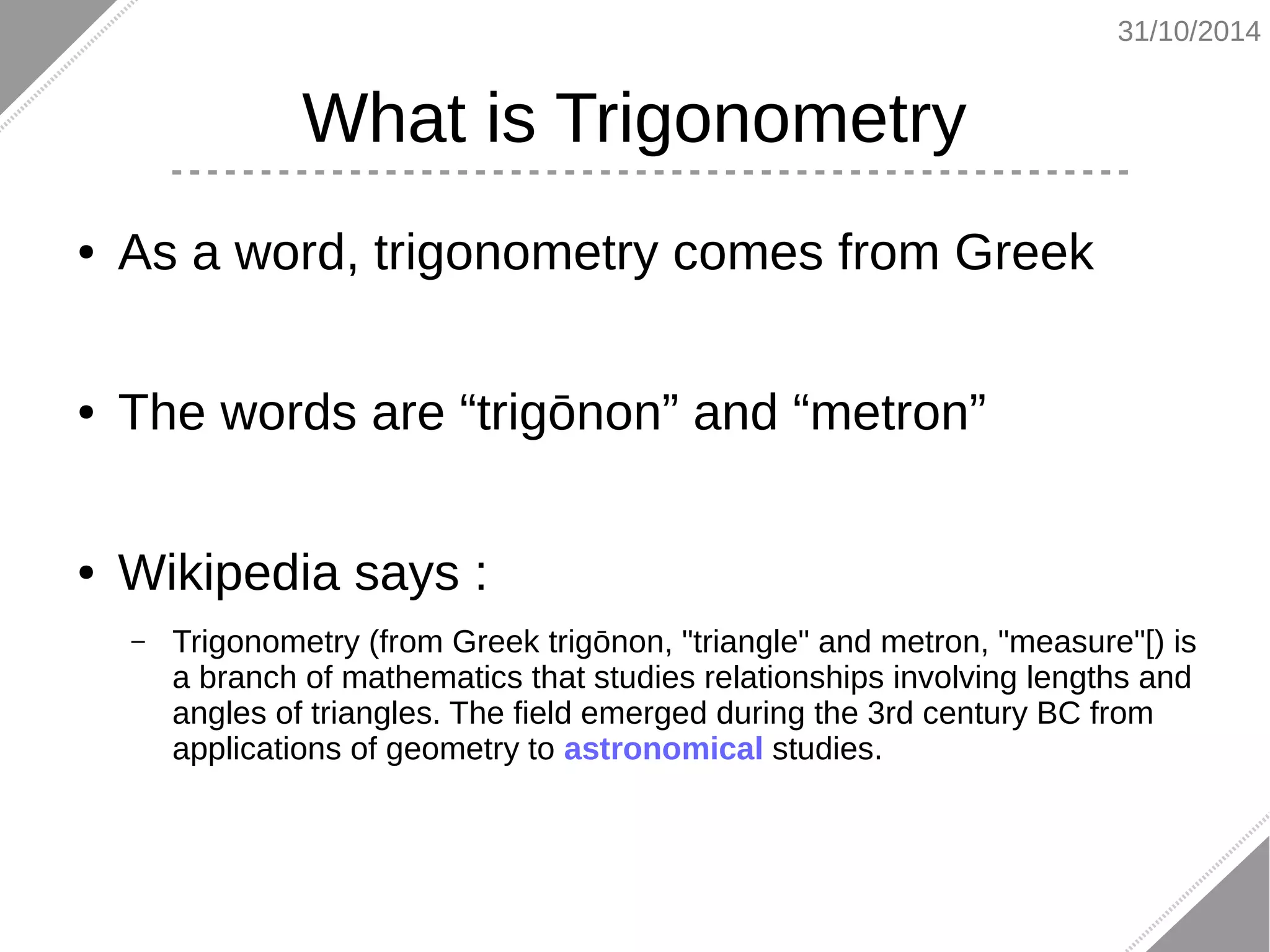 31/10/2014

What is Trigonometry

• As a word, trigonometry comes from Greek

• The words are “trigōnon” and “metron”

• Wikipedia says :

– Trigonometry (from Greek trigōnon, "triangle" and metron, "measure"[) is a branch of mathematics that studies relationships involving lengths and angles of triangles. The field emerged during the 3rd century BC from applications of geometry to astronomical studies.